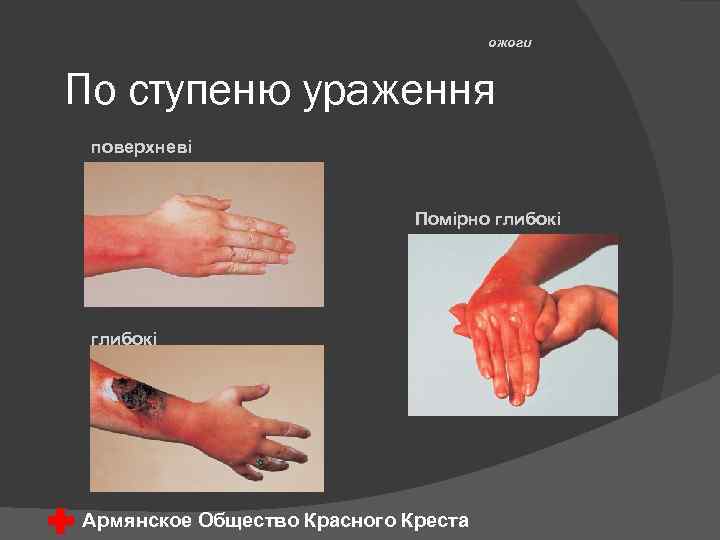 ожоги

По ступеню ураження

поверхневі

Помірно глибокі

глибокі

Армянское Общество Красного Креста